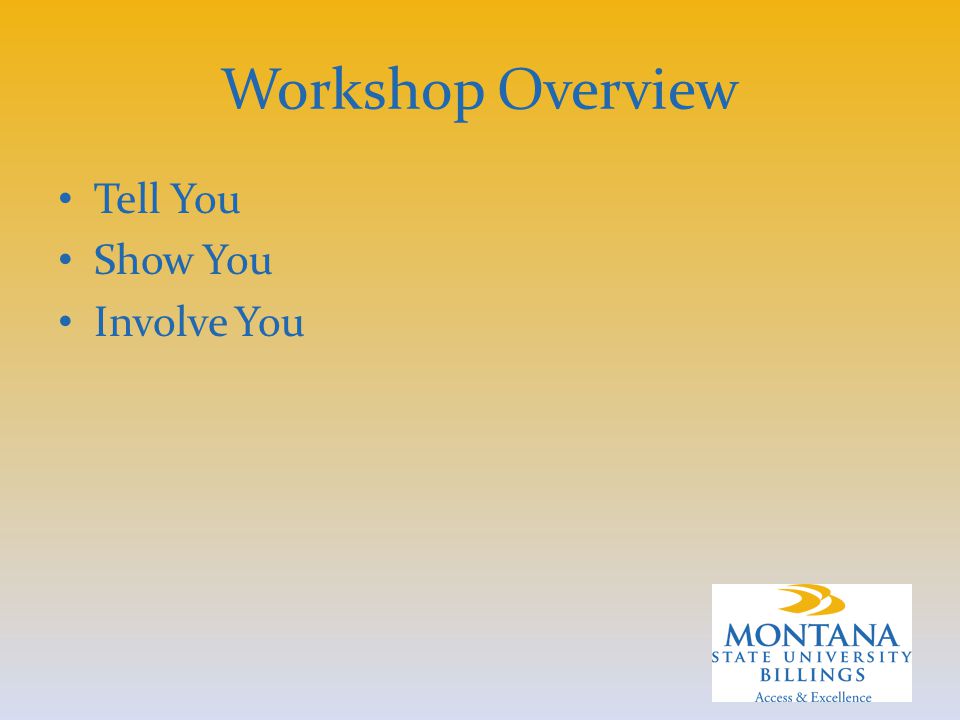 Workshop Overview

• Tell You
• Show You
• Involve You

MONTANA
STATE UNIVERSITY
BILLINGS
Access & Excellence